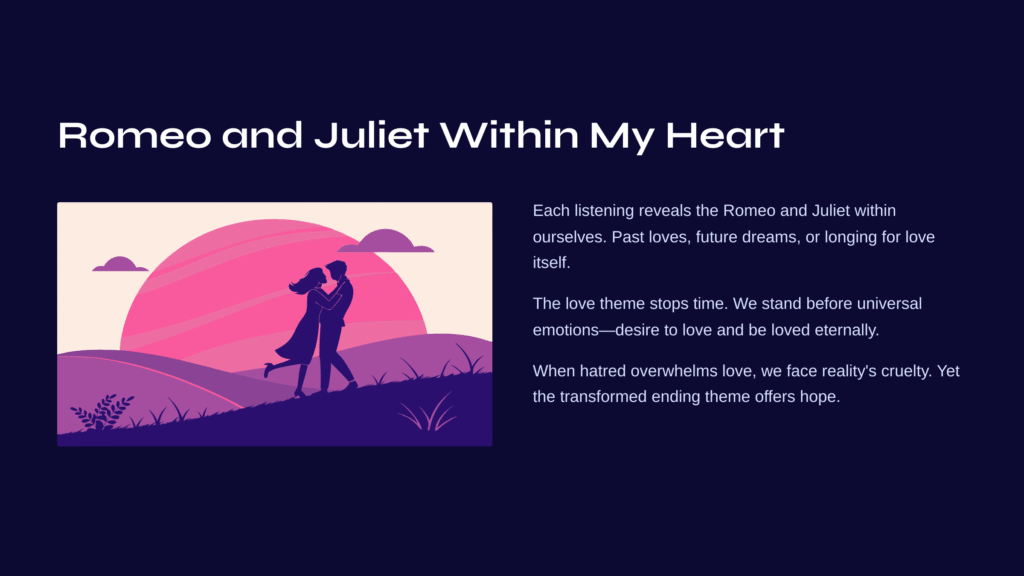 Romeo and Juliet Within My Heart

Each listening reveals the Romeo and Juliet within ourselves. Past loves, future dreams, or longing for love itself.

The love theme stops time. We stand before universal emotions—desire to love and be loved eternally.

When hatred overwhelms love, we face reality's cruelty. Yet the transformed ending theme offers hope.